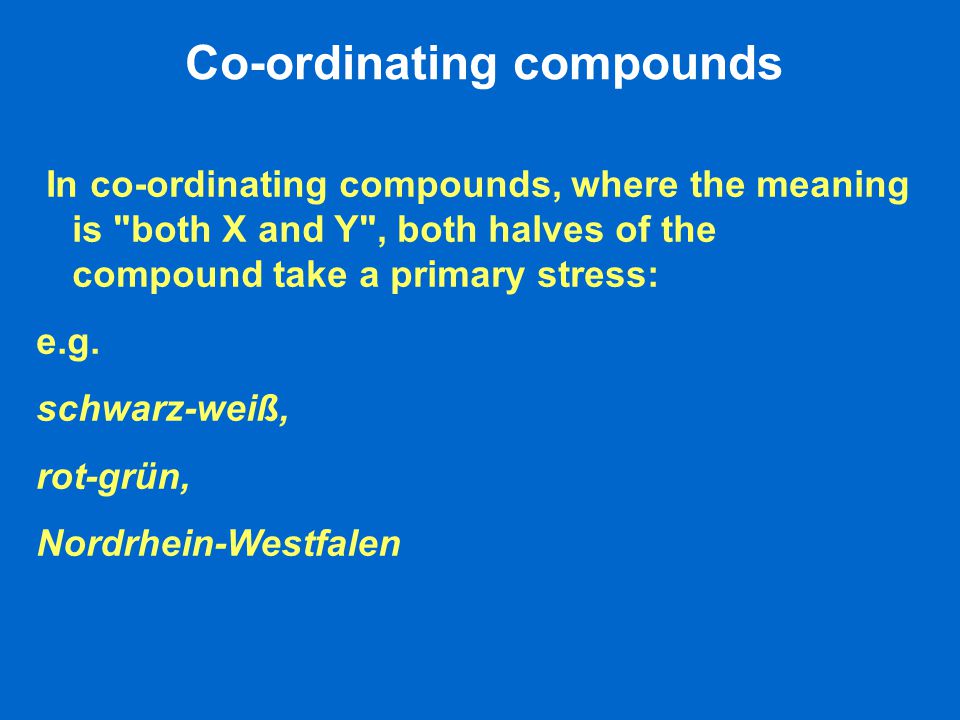 Co-ordinating compounds

In co-ordinating compounds, where the meaning is "both X and Y", both halves of the compound take a primary stress:

e.g.

schwarz-weiß,

rot-grün,

Nordrhein-Westfalen